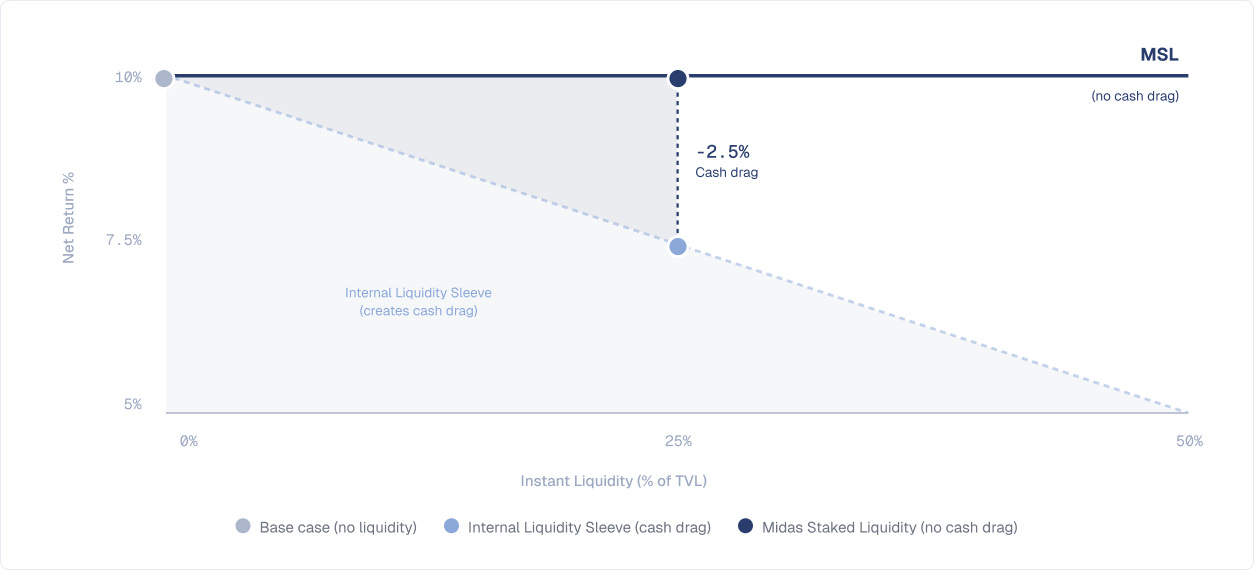 MSL

(no cash drag)

10%

7.5%

5%

Net Return %

-2.5%
Cash drag

Internal Liquidity Sleeve
(creates cash drag)

0%

25%

50%

Instant Liquidity (% of TVL)

Base case (no liquidity)
Internal Liquidity Sleeve (cash drag)
Midas Staked Liquidity (no cash drag)